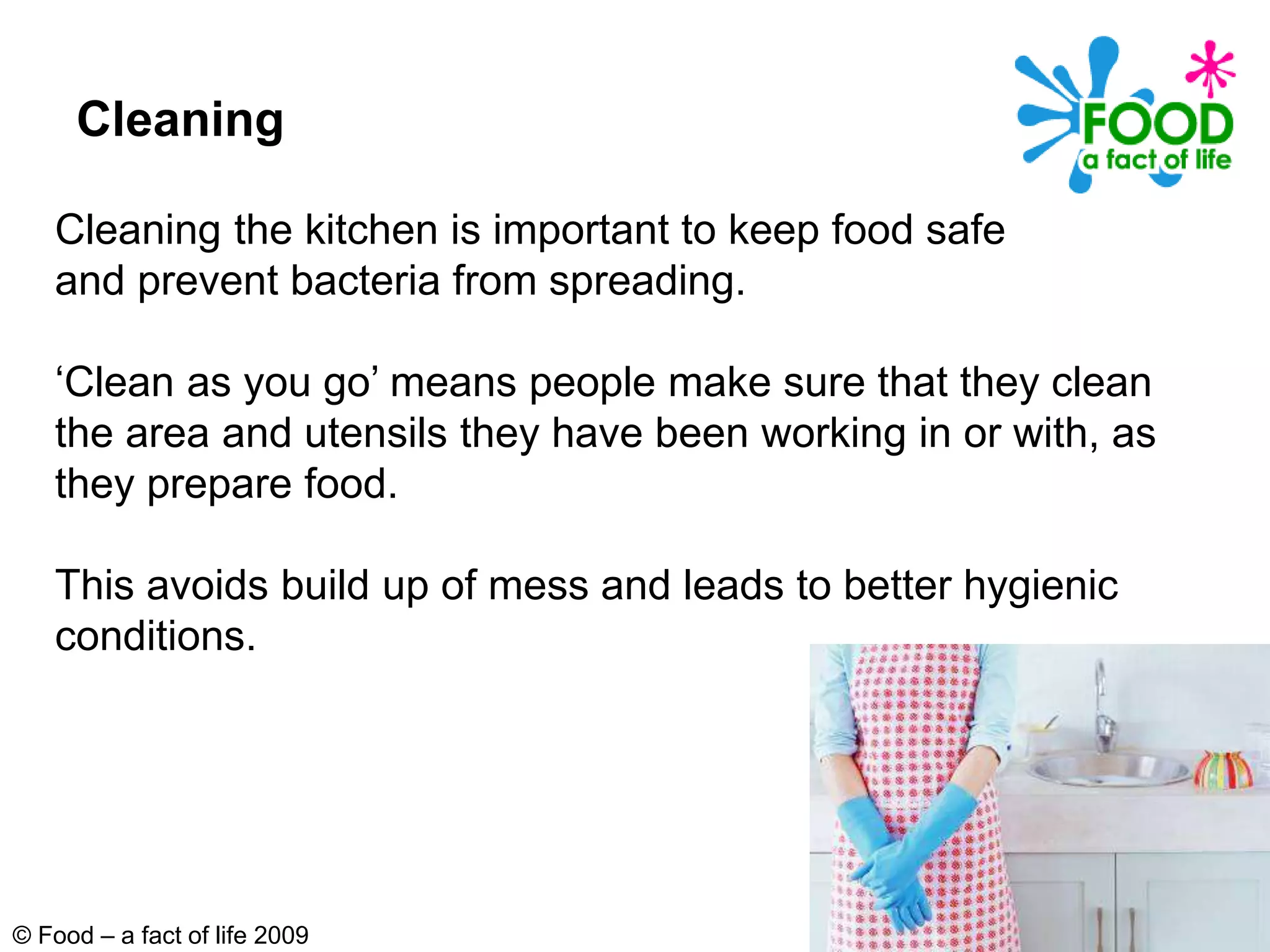 Cleaning

FOOD
a fact of life

Cleaning the kitchen is important to keep food safe and prevent bacteria from spreading.

‘Clean as you go’ means people make sure that they clean the area and utensils they have been working in or with, as they prepare food.

This avoids build up of mess and leads to better hygienic conditions.

© Food – a fact of life 2009